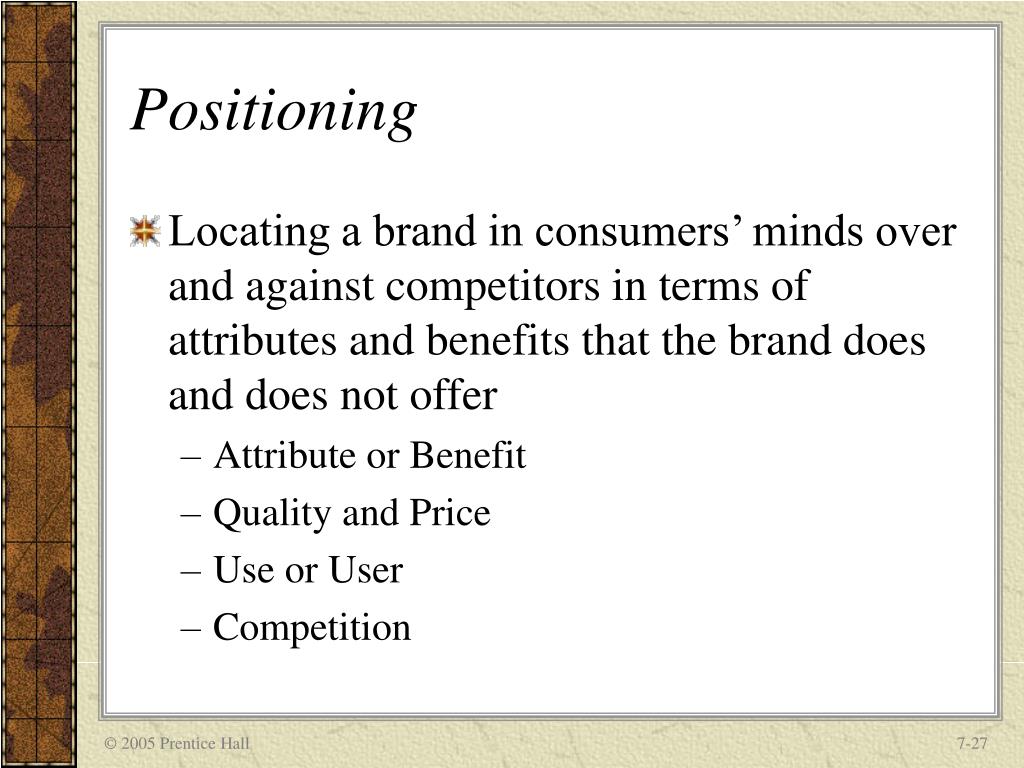 Positioning

Locating a brand in consumers’ minds over and against competitors in terms of attributes and benefits that the brand does and does not offer

– Attribute or Benefit
– Quality and Price
– Use or User
– Competition

© 2005 Prentice Hall

7-27